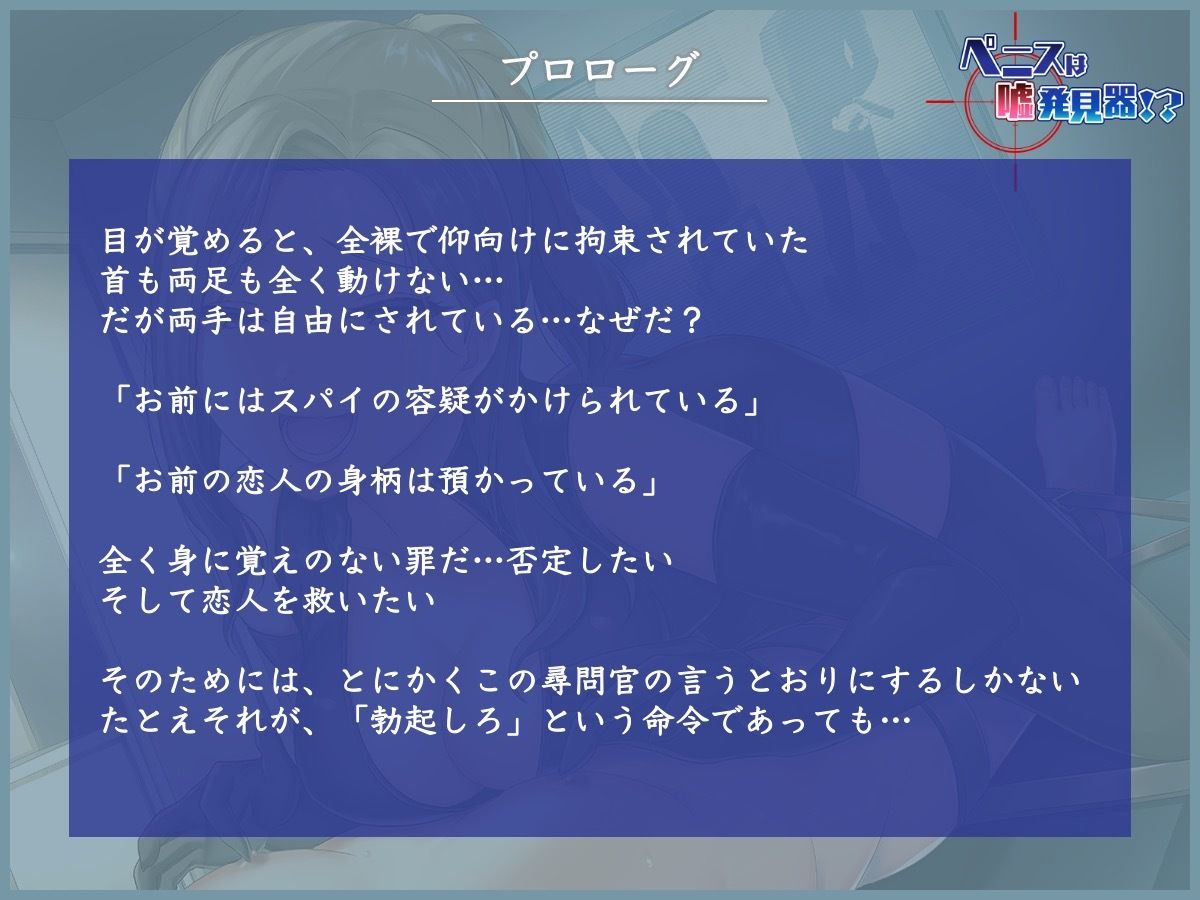 プロローグ

ペニスは嘘発見器!?

目が覚めると、全裸で仰向けに拘束されていた
首も両足も全く動けない…
だが両手は自由にされている…なぜだ？

「お前にはスパイの容疑がかけられている」

「お前の恋人の身柄は預かっている」

全く身に覚えのない罪だ…否定したい
そして恋人を救いたい

そのためには、とにかくこの尋問官の言うとおりにするしかない
たとえそれが、「勃起しろ」という命令であっても…